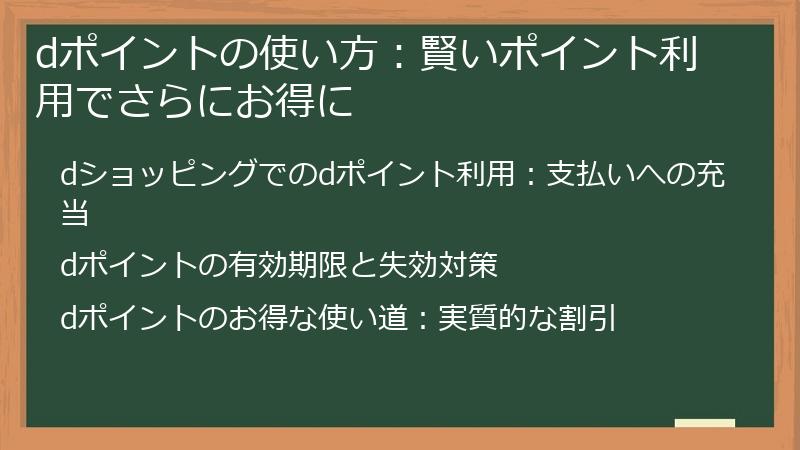 dポイントの使い方：賢いポイント利用でさらにお得に

dショッピングでのdポイント利用：支払いへの充当

dポイントの有効期限と失効対策

dポイントのお得な使い道：実質的な割引